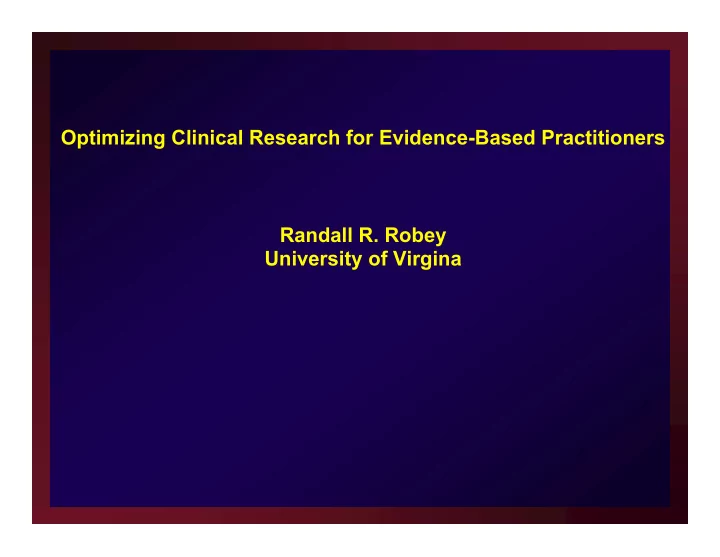 Optimizing Clinical Research for Evidence-Based Practitioners

Randall R. Robey
University of Virgina